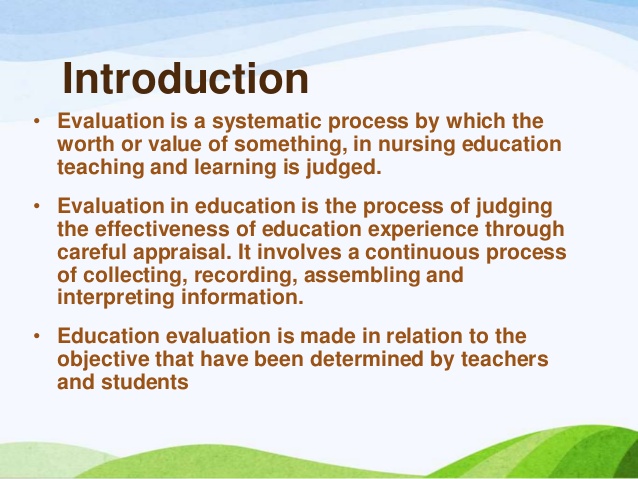 Introduction

• Evaluation is a systematic process by which the worth or value of something, in nursing education teaching and learning is judged.

• Evaluation in education is the process of judging the effectiveness of education experience through careful appraisal. It involves a continuous process of collecting, recording, assembling and interpreting information.

• Education evaluation is made in relation to the objective that have been determined by teachers and students